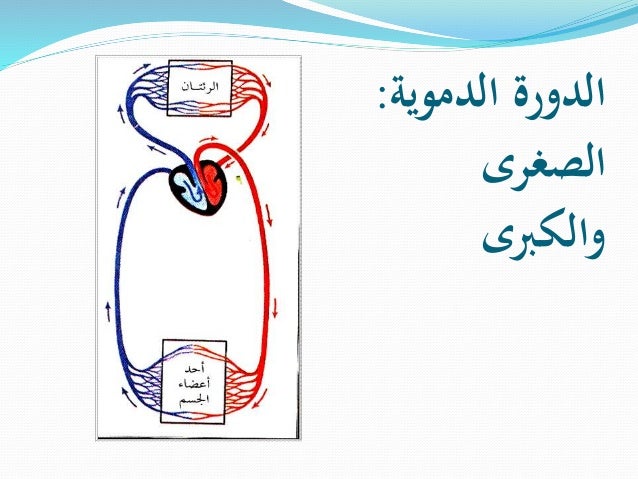 الدورة الدموية:
الصغرى
والكبرى

الرئتان

أحد
أعضاء
الجسم